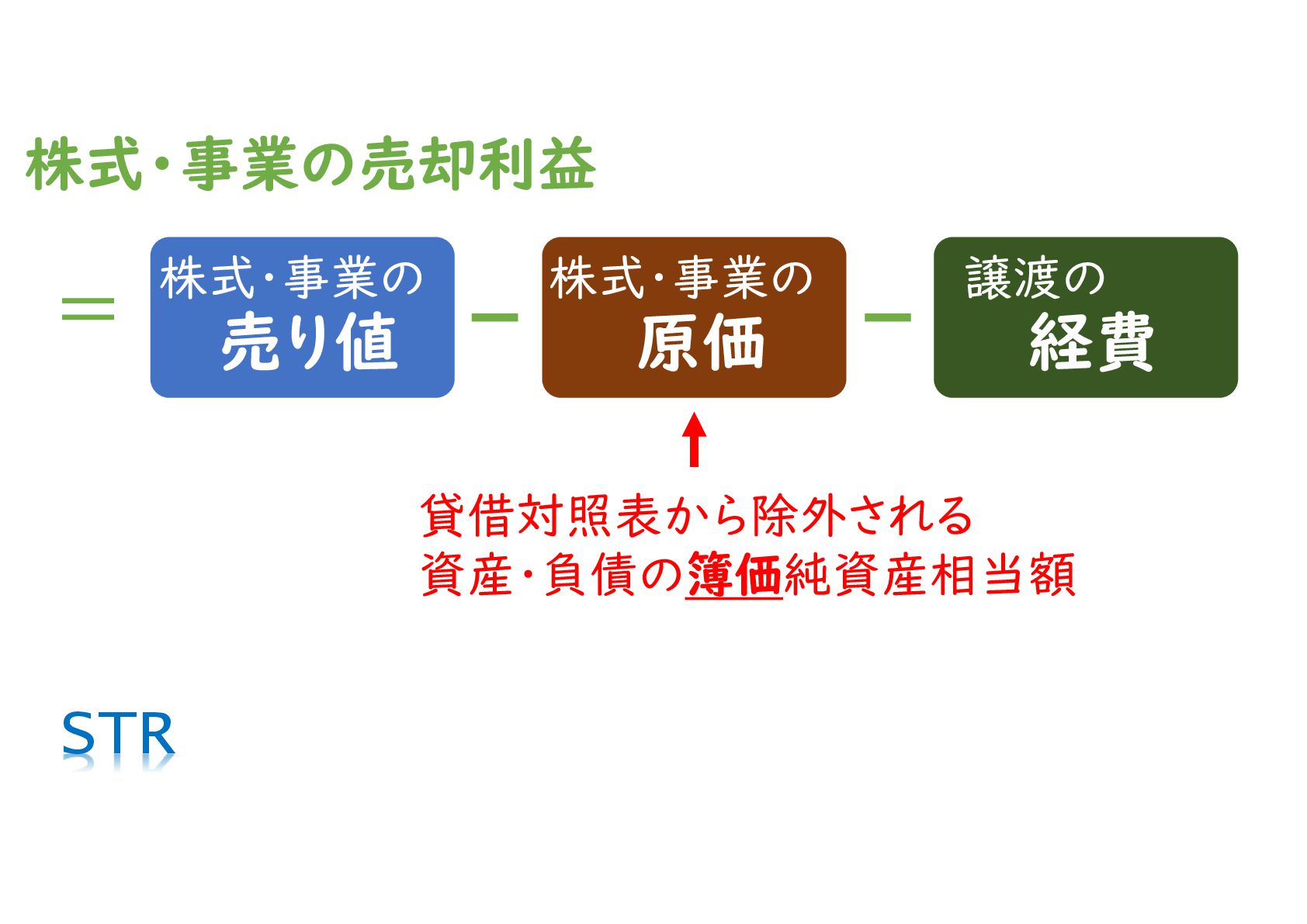 株式・事業の売却利益

＝ 株式・事業の 売り値 － 株式・事業の 原価 － 譲渡の 経費

貸借対照表から除外される
資産・負債の簿価純資産相当額

STR